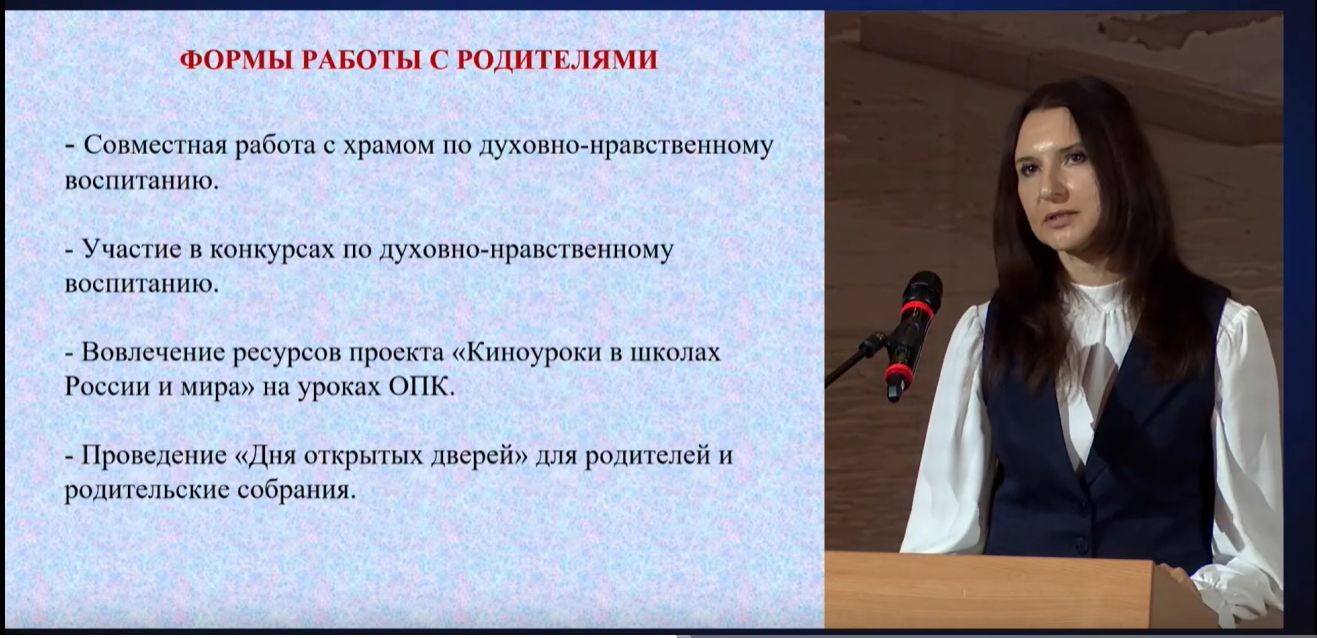 ФОРМЫ РАБОТЫ С РОДИТЕЛЯМИ

- Совместная работа с храмом по духовно-нравственному воспитанию.

- Участие в конкурсах по духовно-нравственному воспитанию.

- Вовлечение ресурсов проекта «Киноуроки в школах России и мира» на уроках ОПК.

- Проведение «Дня открытых дверей» для родителей и родительские собрания.